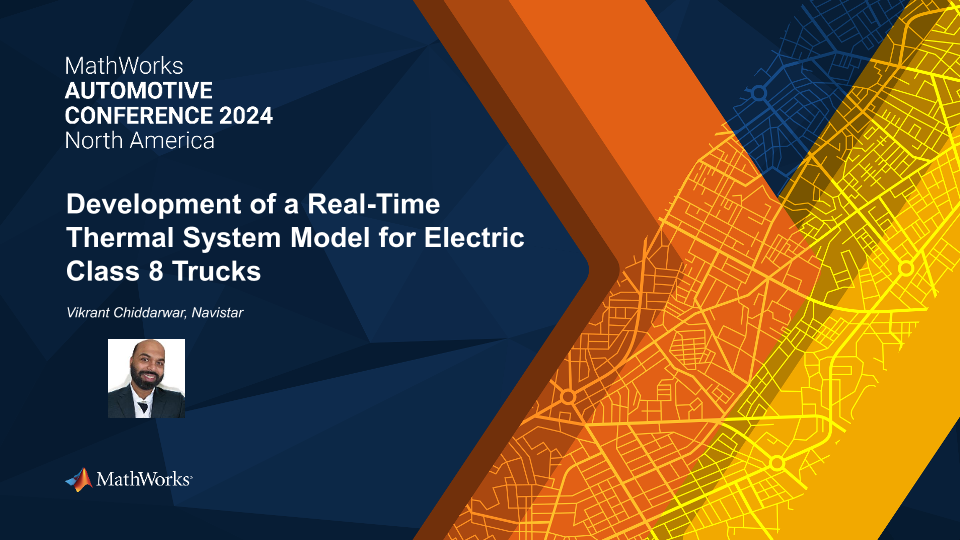 MathWorks
AUTOMOTIVE
CONFERENCE 2024
North America

Development of a Real-Time Thermal System Model for Electric Class 8 Trucks

Vikrant Chiddarwar, Navistar

MathWorks